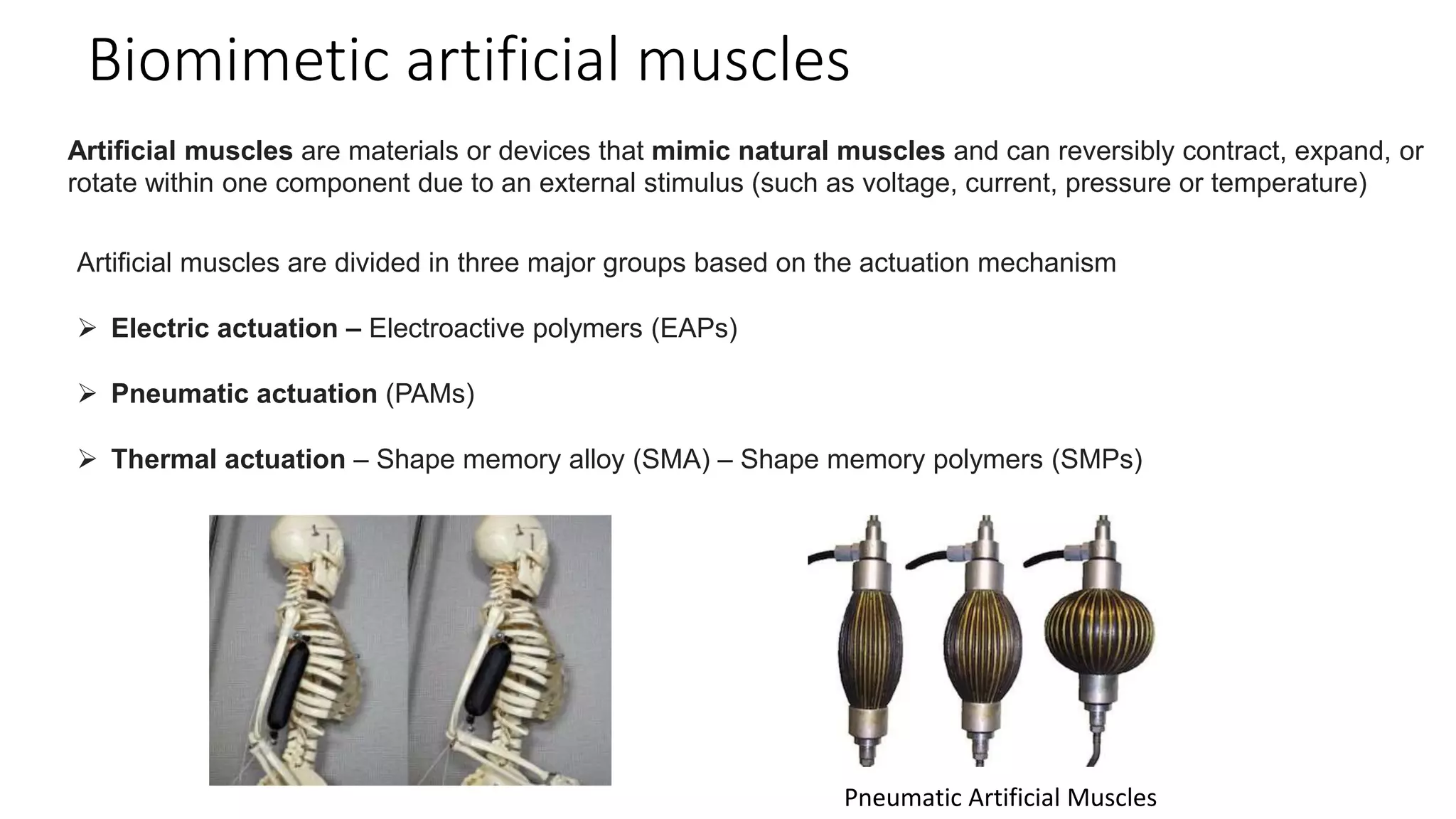 Biomimetic artificial muscles

Artificial muscles are materials or devices that mimic natural muscles and can reversibly contract, expand, or rotate within one component due to an external stimulus (such as voltage, current, pressure or temperature)

Artificial muscles are divided in three major groups based on the actuation mechanism

➢ Electric actuation – Electroactive polymers (EAPs)

➢ Pneumatic actuation (PAMs)

➢ Thermal actuation – Shape memory alloy (SMA) – Shape memory polymers (SMPs)

Pneumatic Artificial Muscles